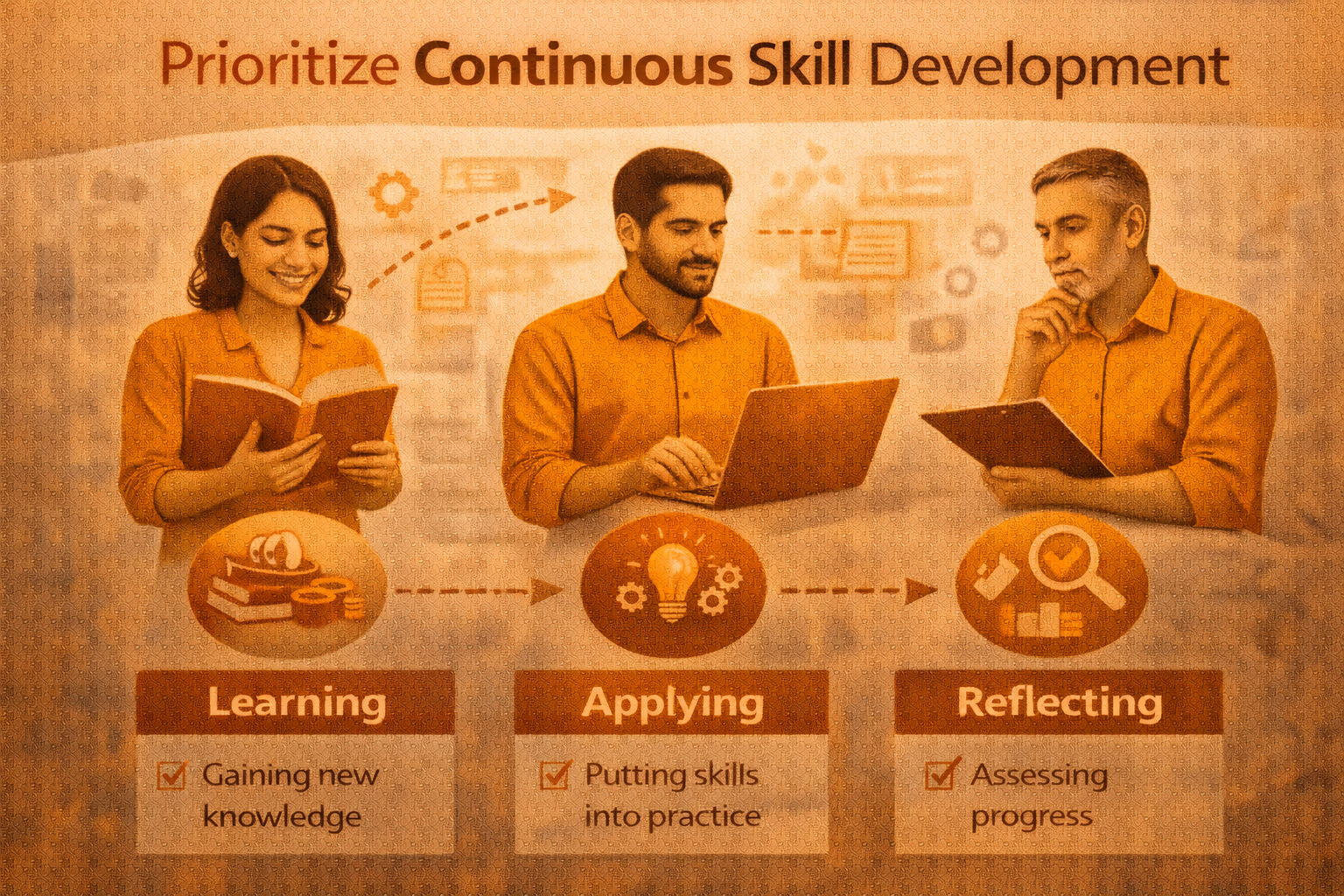 Prioritize Continuous Skill Development

Learning
Gaining new knowledge

Applying
Putting skills into practice

Reflecting
Assessing progress